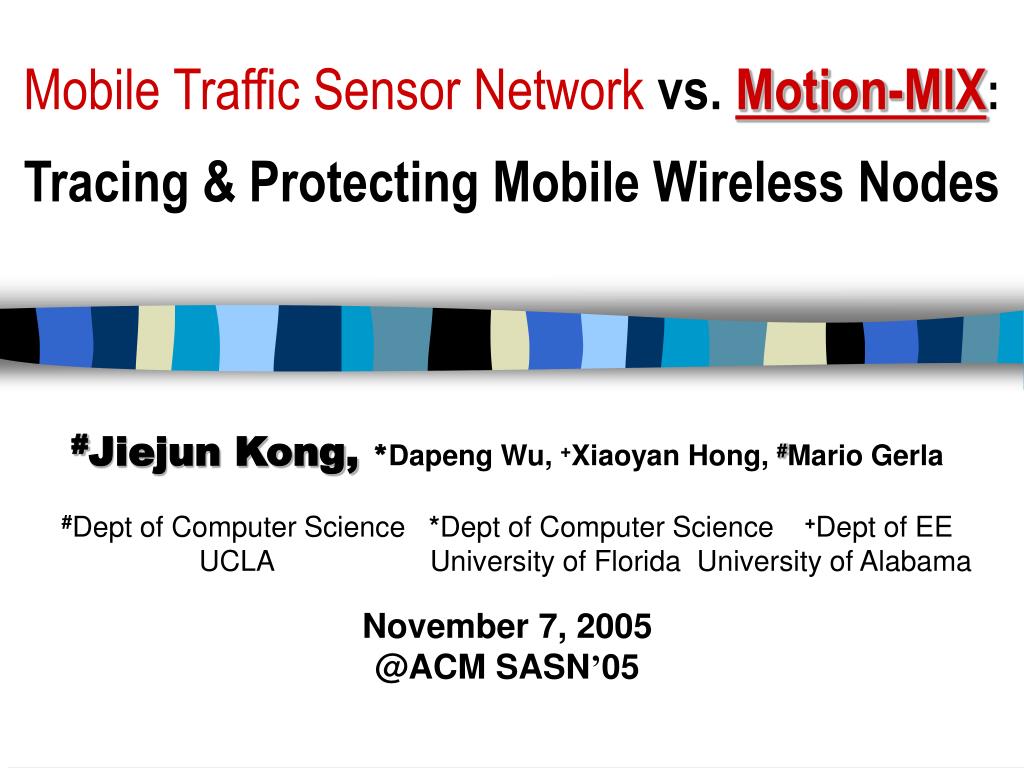 Mobile Traffic Sensor Network vs. Motion-MIX:
Tracing & Protecting Mobile Wireless Nodes

#Jiejun Kong, *Dapeng Wu, +Xiaoyan Hong, #Mario Gerla

#Dept of Computer Science
UCLA

*Dept of Computer Science
University of Florida

+Dept of EE
University of Alabama

November 7, 2005
@ACM SASN'05